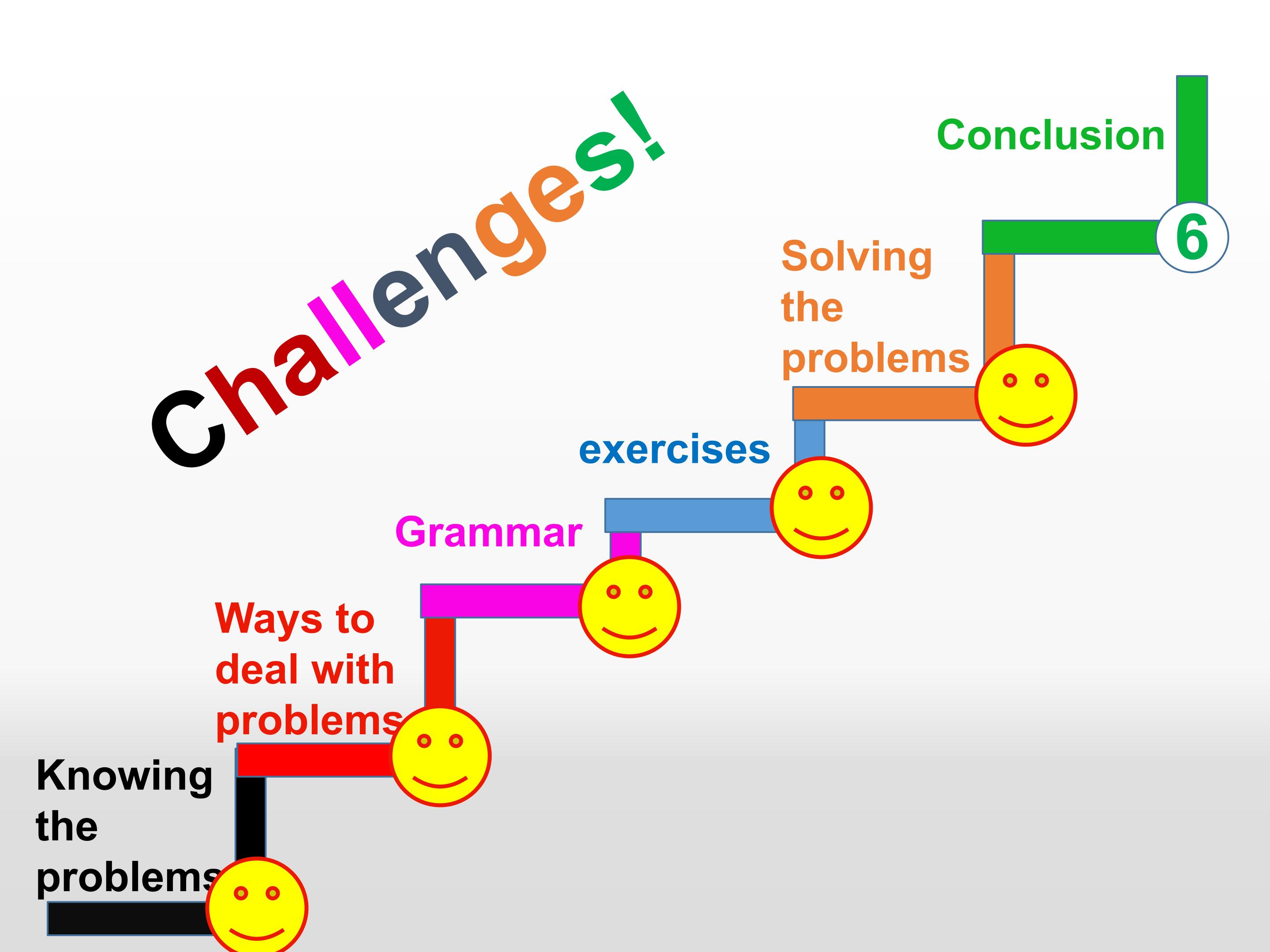 Challenges!

Conclusion

6

Solving the problems

exercises

Grammar

Ways to deal with problems

Knowing the problems